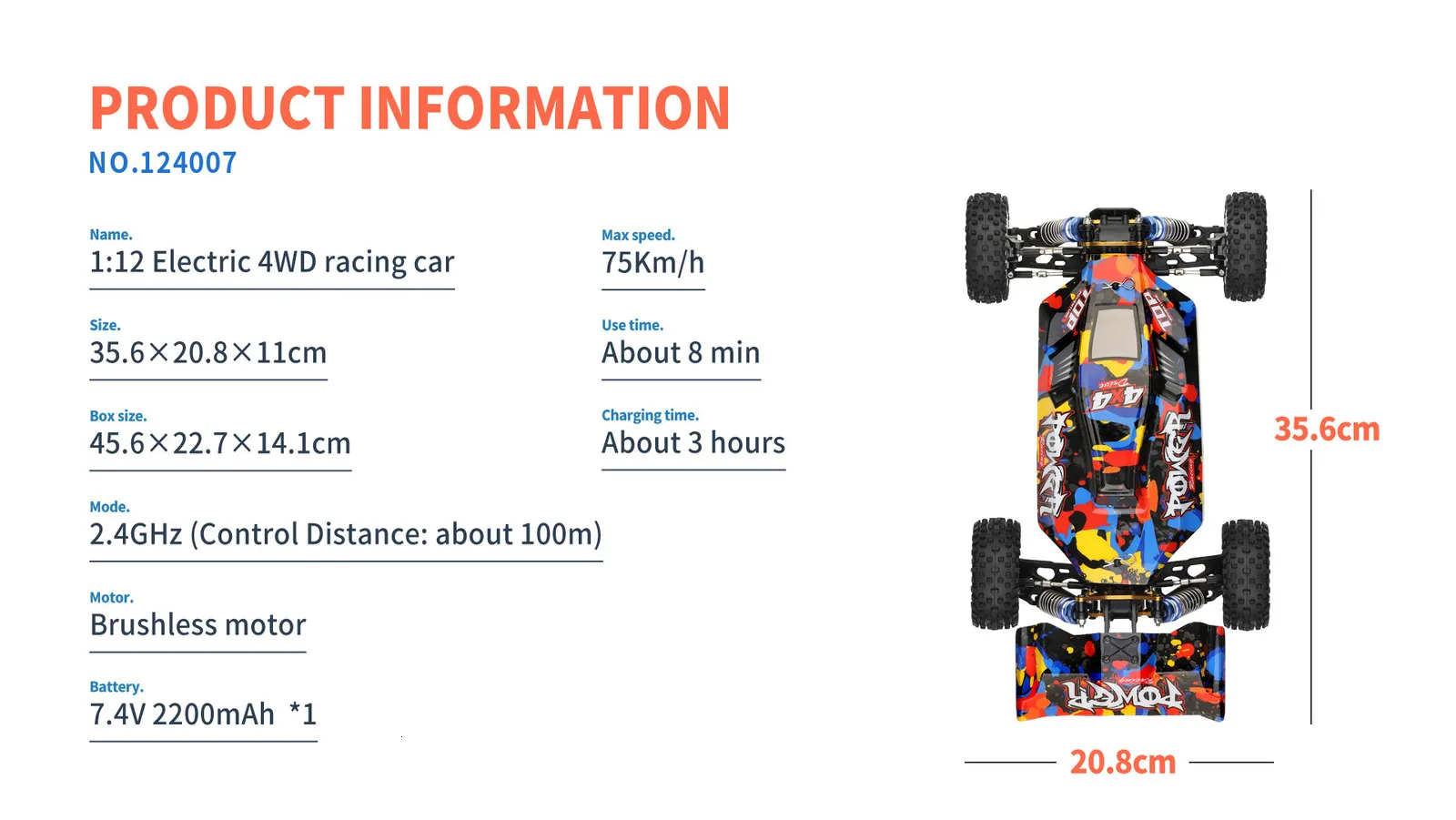 PRODUCT INFORMATION
NO.124007

Name.
1:12 Electric 4WD racing car

Size.
35.6×20.8×11cm

Box size.
45.6×22.7×14.1cm

Mode.
2.4GHz (Control Distance: about 100m)

Motor.
Brushless motor

Battery.
7.4V 2200mAh *1

Max speed.
75Km/h

Use time.
About 8 min

Charging time.
About 3 hours

TOP
TOP
4X4
POWER
POWER
POWER

35.6cm

20.8cm